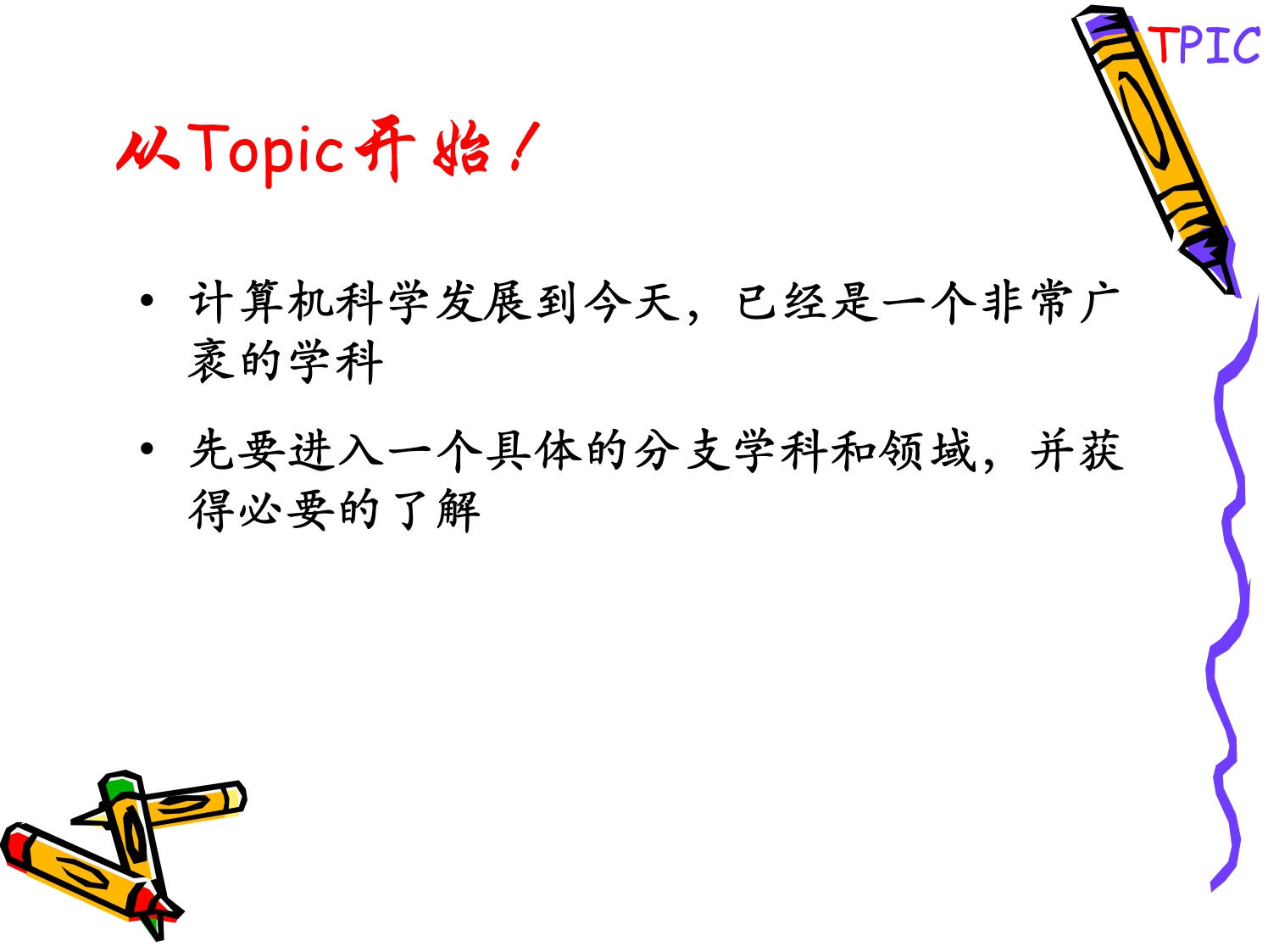 TPIC

从Topic开始！

• 计算机科学发展到今天，已经是一个非常广袤的学科

• 先要进入一个具体的分支学科和领域，并获得必要的了解